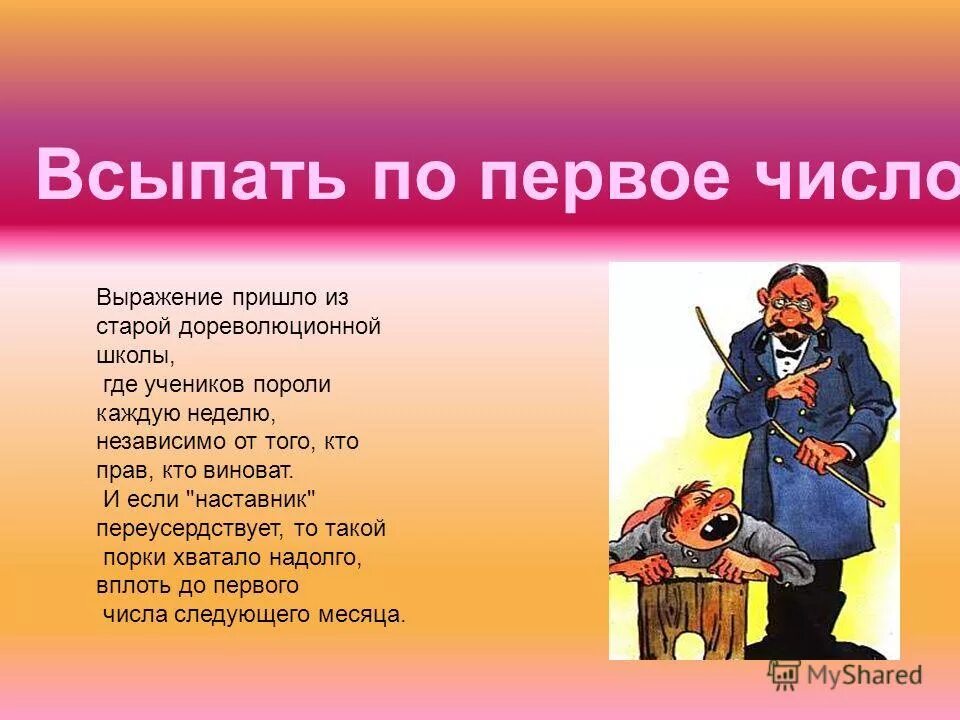 Всыпать по первое число

Выражение пришло из старой дореволюционной школы, где учеников пороли каждую неделю, независимо от того, кто прав, кто виноват. И если "наставник" переусердствует, то такой порки хватало надолго, вплоть до первого числа следующего месяца.

MyShared